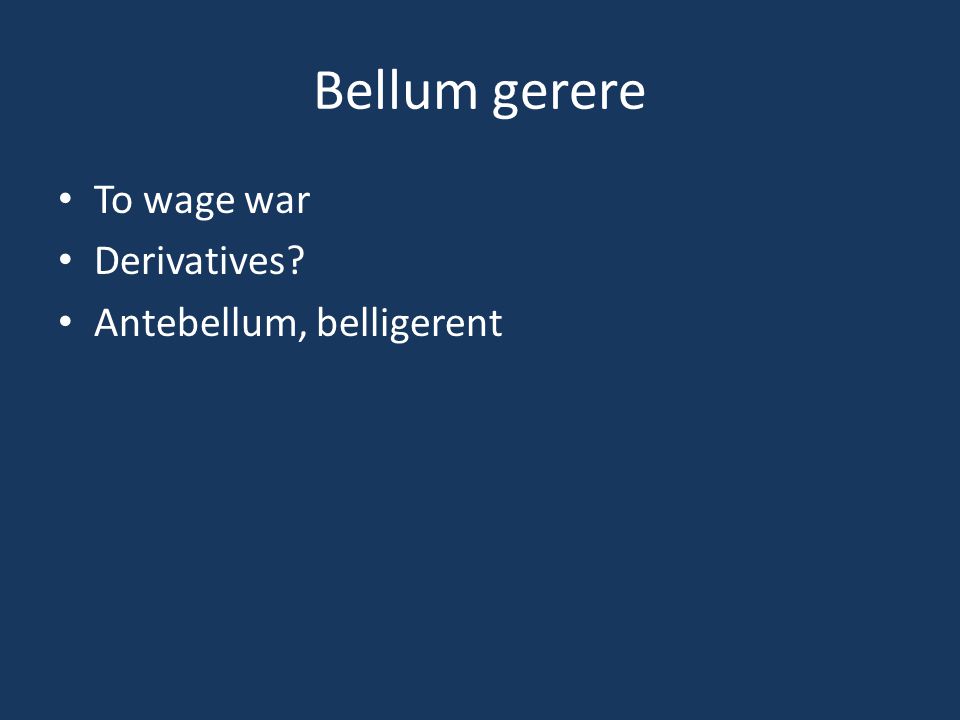 Bellum gerere

• To wage war
• Derivatives?
• Antebellum, belligerent